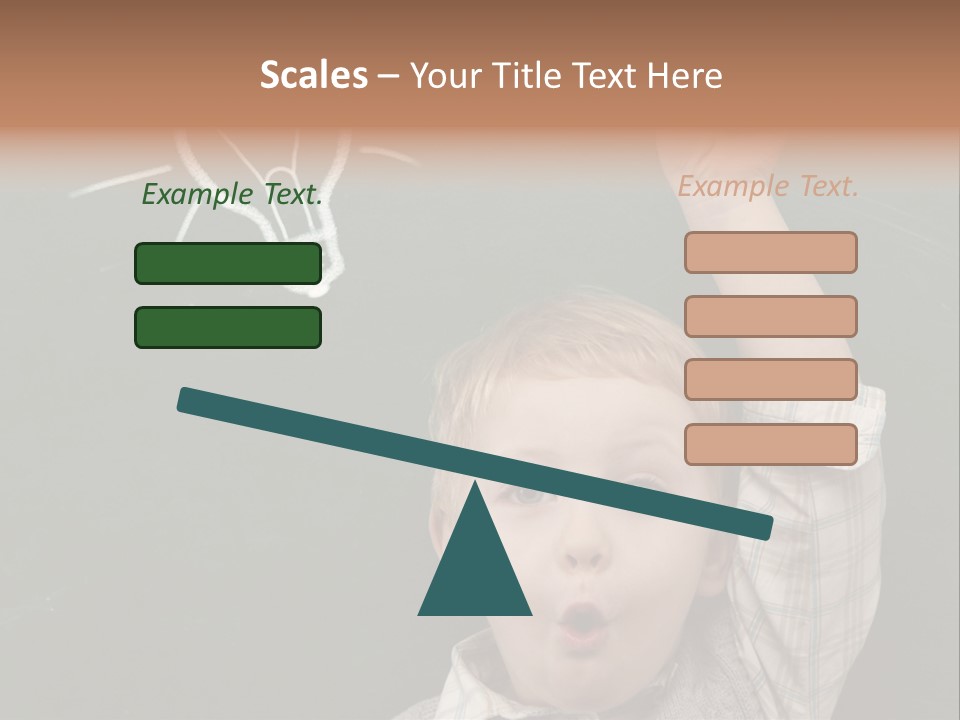 Scales – Your Title Text Here

Example Text.

Example Text.